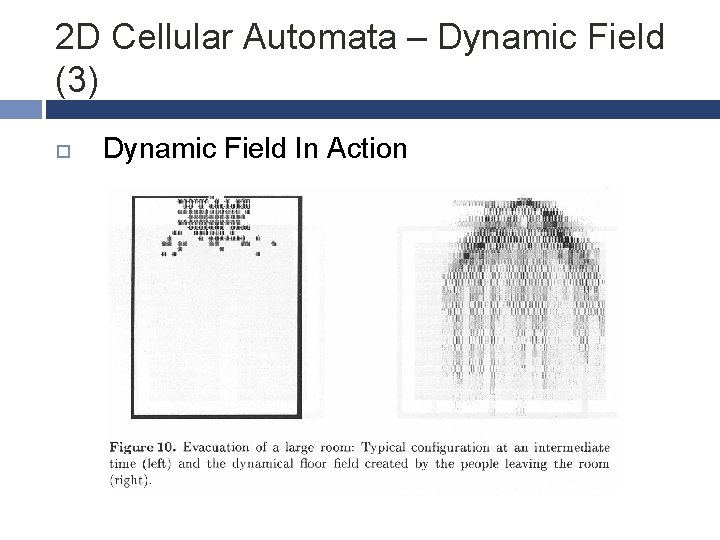 2D Cellular Automata – Dynamic Field (3)

Dynamic Field In Action

Figure 10. Evacuation of a large room: Typical configuration at an intermediate time (left) and the dynamical floor field created by the people leaving the room (right).